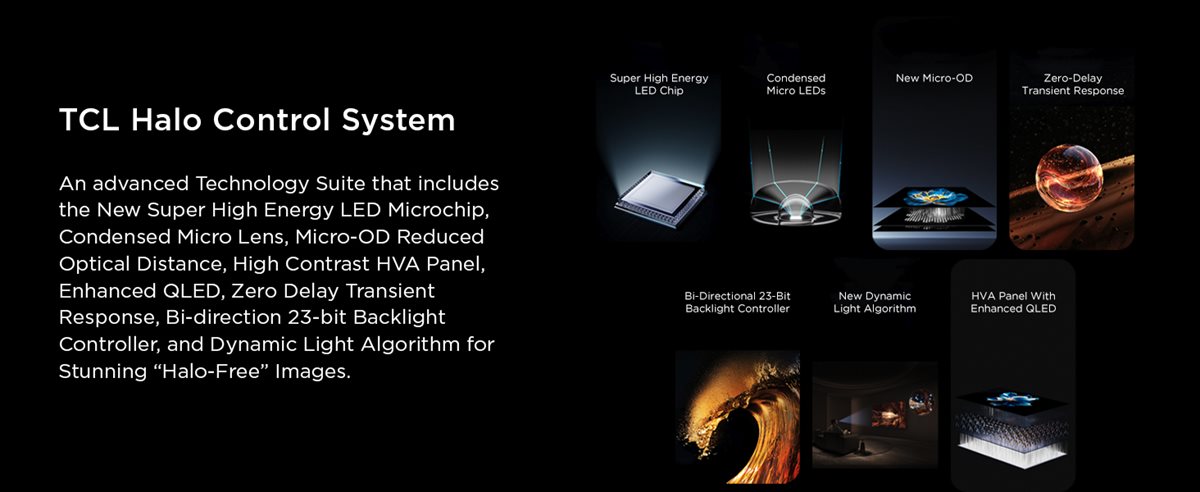 TCL Halo Control System

An advanced Technology Suite that includes the New Super High Energy LED Microchip, Condensed Micro Lens, Micro-OD Reduced Optical Distance, High Contrast HVA Panel, Enhanced QLED, Zero Delay Transient Response, Bi-direction 23-bit Backlight Controller, and Dynamic Light Algorithm for Stunning “Halo-Free” Images.

Super High Energy LED Chip

Condensed Micro LEDs

New Micro-OD

Zero-Delay Transient Response

Bi-Directional 23-Bit Backlight Controller

New Dynamic Light Algorithm

HVA Panel With Enhanced QLED